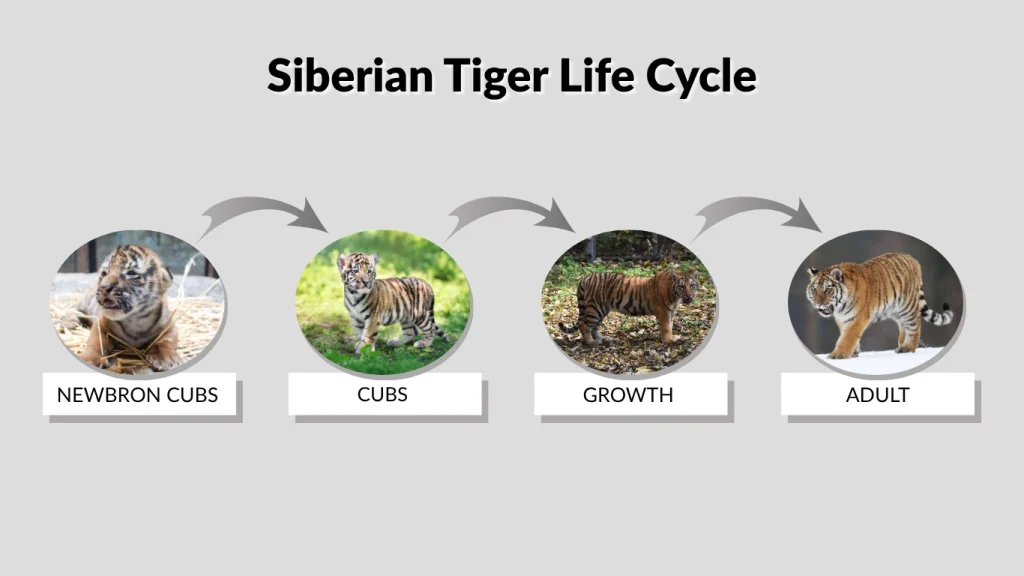 Siberian Tiger Life Cycle

NEWBRON CUBS

CUBS

GROWTH

ADULT